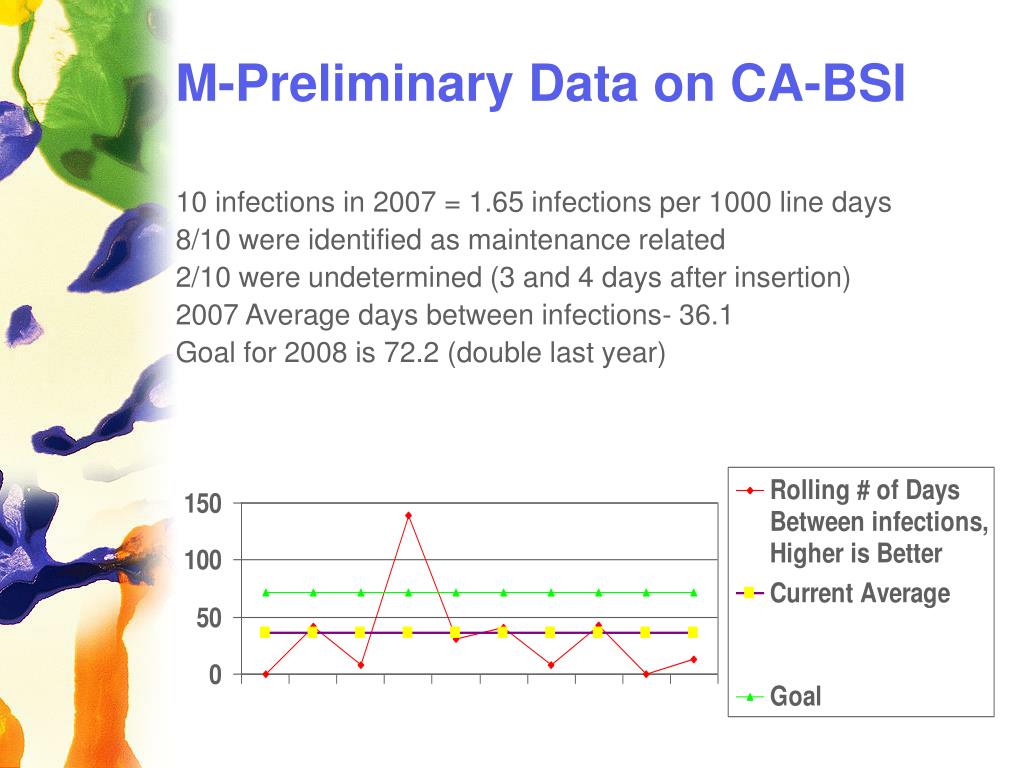 M-Preliminary Data on CA-BSI

10 infections in 2007 = 1.65 infections per 1000 line days
8/10 were identified as maintenance related
2/10 were undetermined (3 and 4 days after insertion)
2007 Average days between infections- 36.1
Goal for 2008 is 72.2 (double last year)

150
100
50
0

Rolling # of Days Between infections, Higher is Better
Current Average
Goal